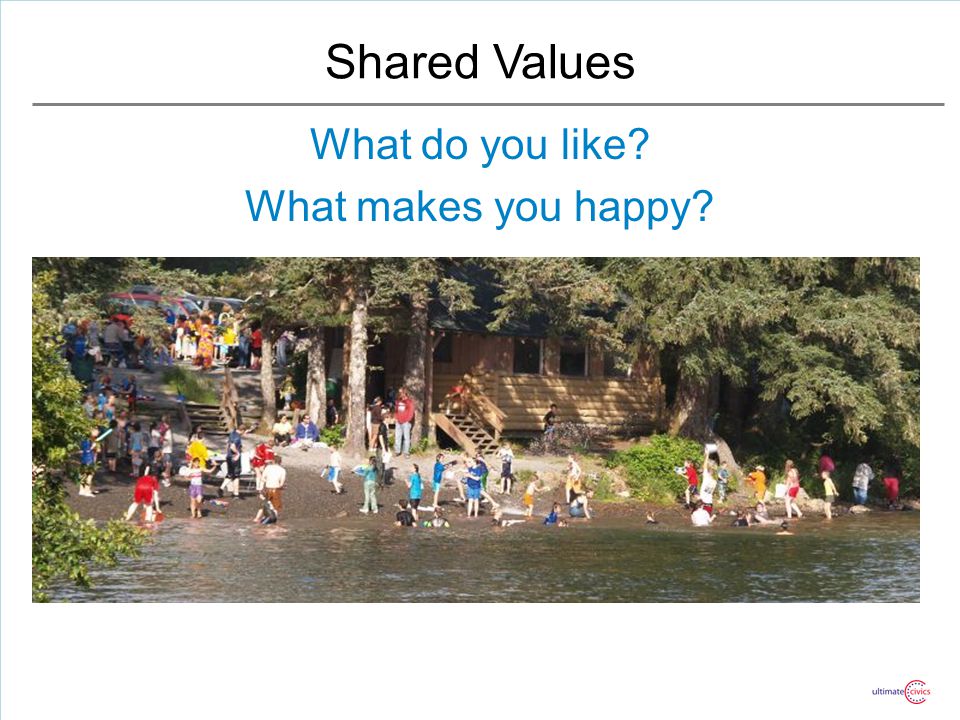 Shared Values

What do you like?

What makes you happy?

ultimate civics